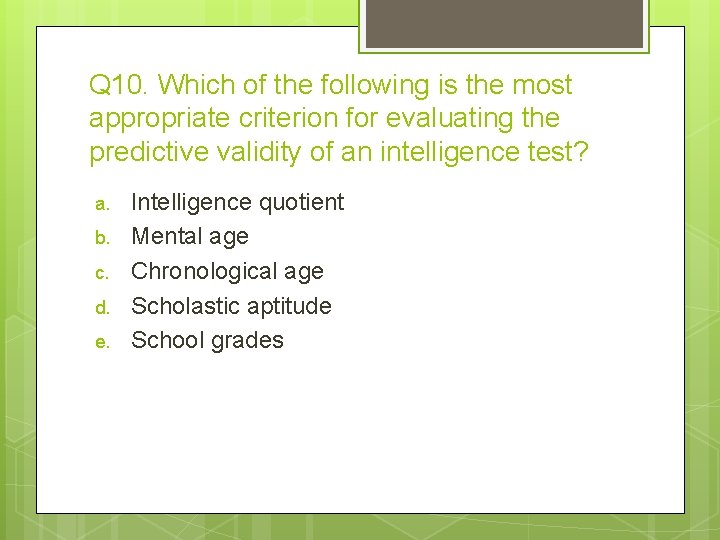 Q10. Which of the following is the most appropriate criterion for evaluating the predictive validity of an intelligence test?

a. Intelligence quotient
b. Mental age
c. Chronological age
d. Scholastic aptitude
e. School grades